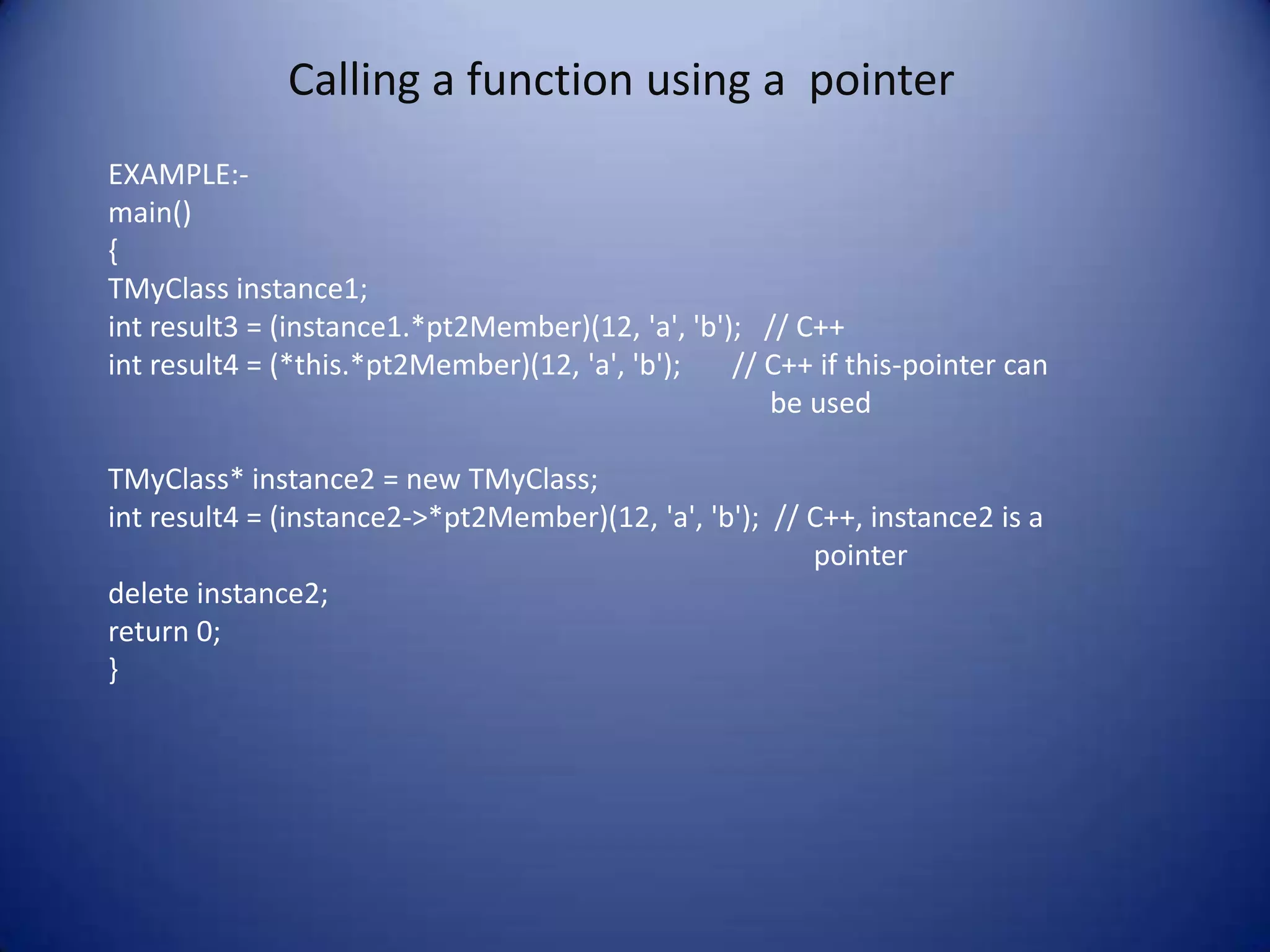 Calling a function using a pointer

EXAMPLE:-
main()
{
TMyClass instance1;
int result3 = (instance1.*pt2Member)(12, 'a', 'b'); // C++
int result4 = (*this.*pt2Member)(12, 'a', 'b'); // C++ if this-pointer can be used

TMyClass* instance2 = new TMyClass;
int result4 = (instance2->*pt2Member)(12, 'a', 'b'); // C++, instance2 is a pointer
delete instance2;
return 0;
}